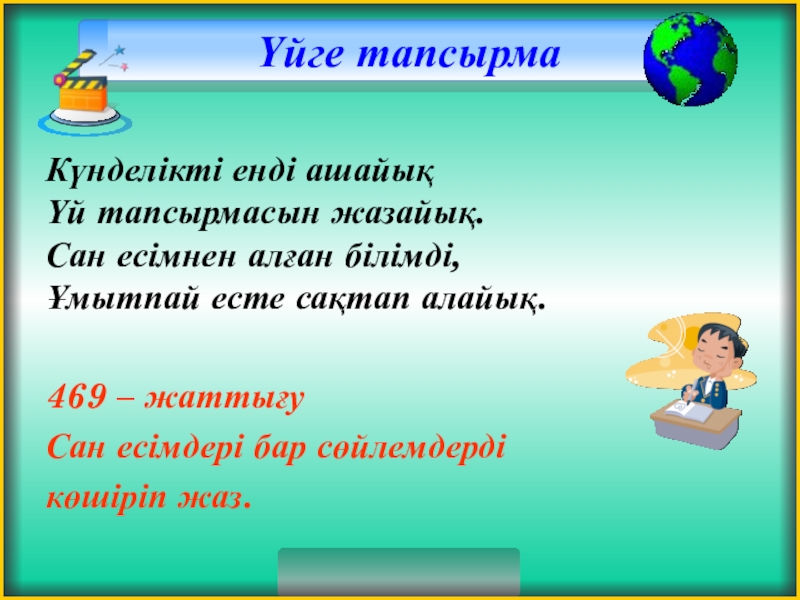 Үйге тапсырма

Күнделікті енді ашайық
Үй тапсырмасын жазайық.
Сан есімнен алған білімді,
Ұмытпай есте сақтап алайық.

469 – жаттығу
Сан есімдері бар сөйлемдерді көшіріп жаз.